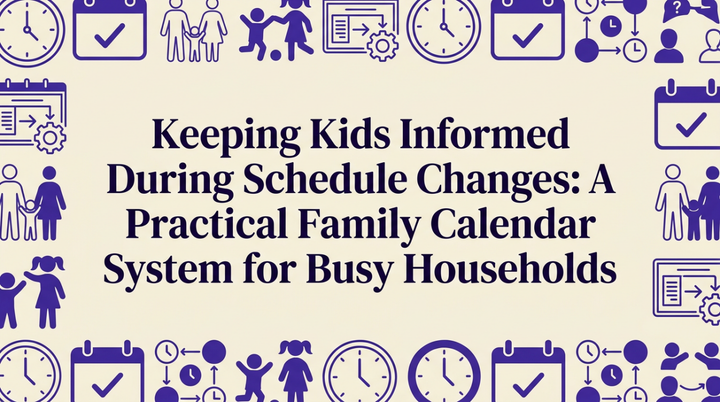 Keeping Kids Informed During Schedule Changes: A Practical Family Calendar System for Busy Households